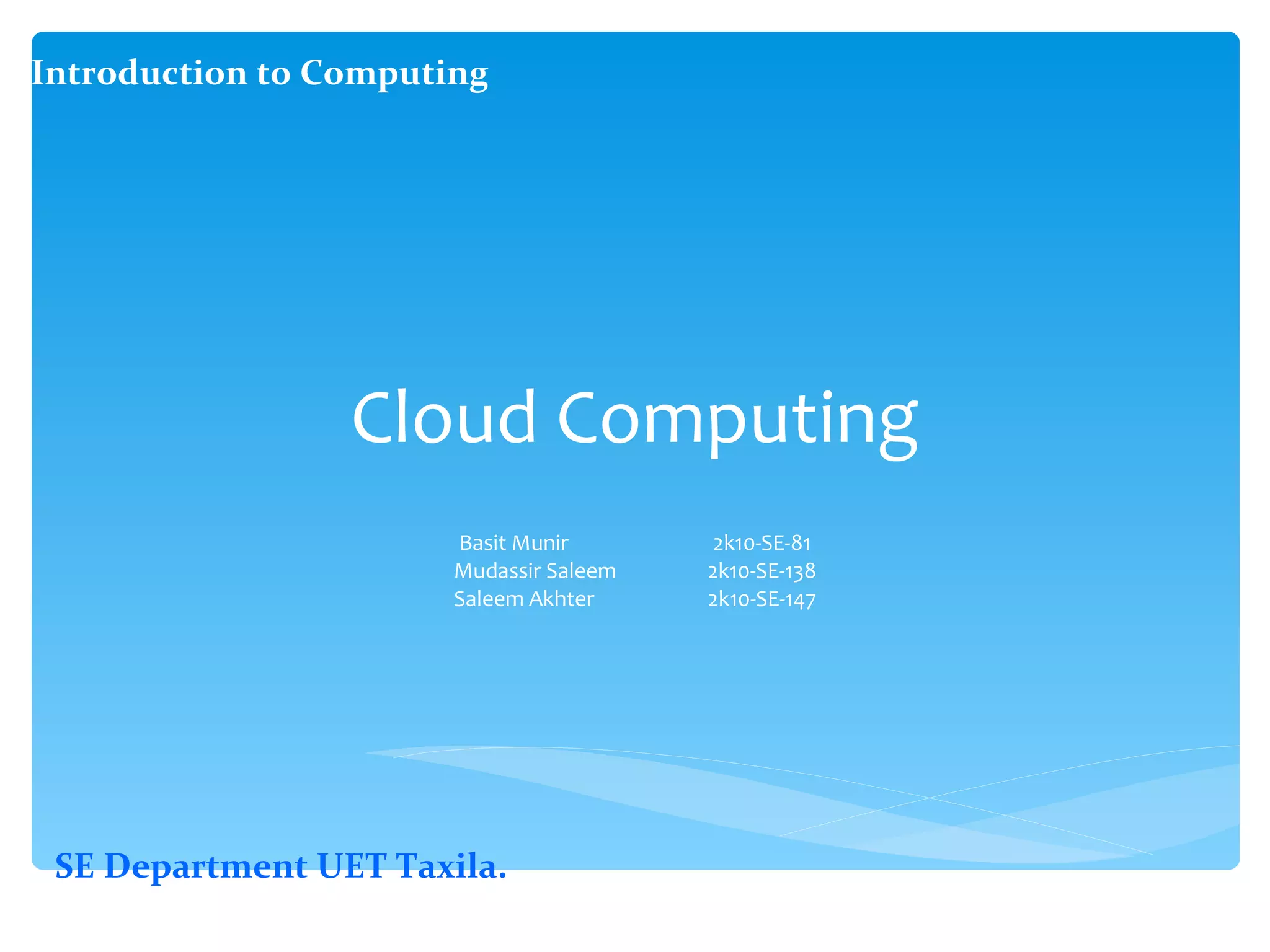 Introduction to Computing

Cloud Computing

Basit Munir 2k10-SE-81
Mudassir Saleem 2k10-SE-138
Saleem Akhter 2k10-SE-147

SE Department UET Taxila.